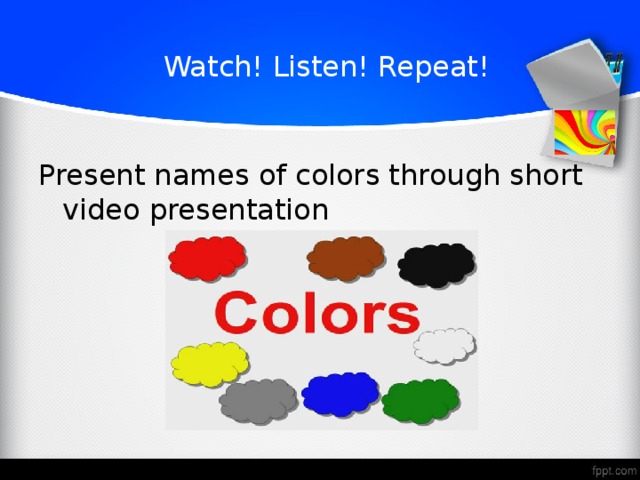 Watch! Listen! Repeat!

Present names of colors through short video presentation

Colors

fppt.com